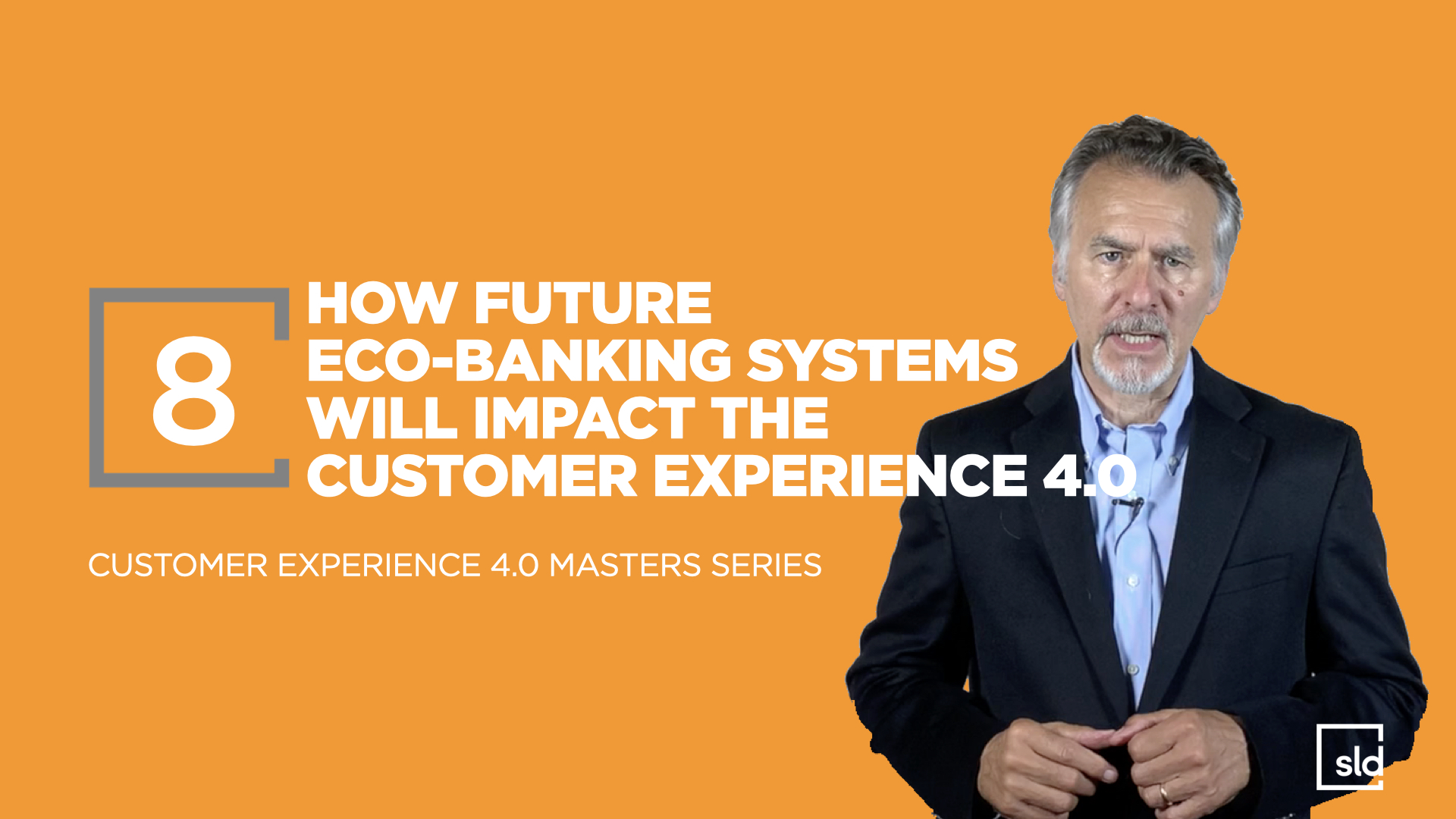 8

HOW FUTURE ECO-BANKING SYSTEMS WILL IMPACT THE CUSTOMER EXPERIENCE 4.0

CUSTOMER EXPERIENCE 4.0 MASTERS SERIES

sld